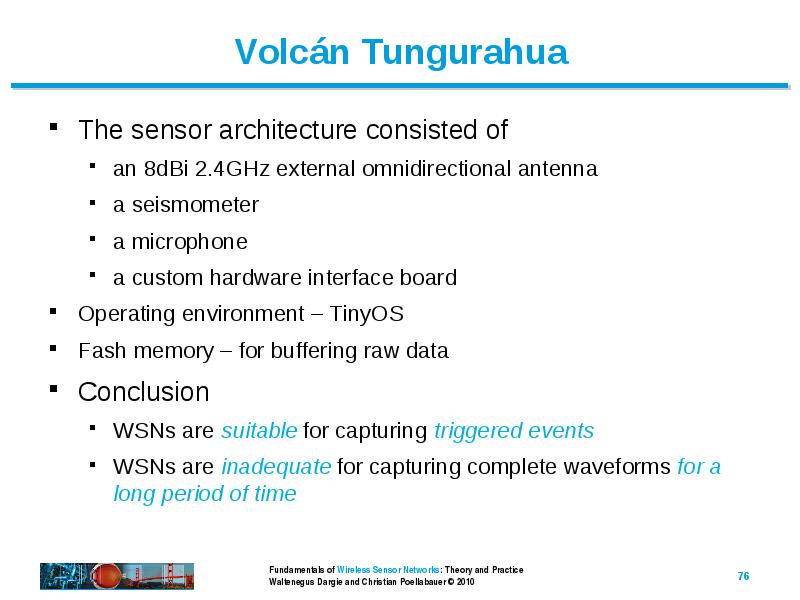 Volcán Tungurahua

- The sensor architecture consisted of
  - an 8dBi 2.4GHz external omnidirectional antenna
  - a seismometer
  - a microphone
  - a custom hardware interface board
- Operating environment – TinyOS
- Fash memory – for buffering raw data
- Conclusion
  - WSNs are suitable for capturing triggered events
  - WSNs are inadequate for capturing complete waveforms for a long period of time

Fundamentals of Wireless Sensor Networks: Theory and Practice
Waltenegus Dargie and Christian Poellabauer © 2010

76